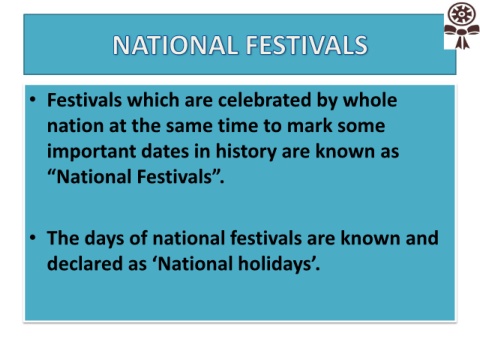 NATIONAL FESTIVALS

• Festivals which are celebrated by whole nation at the same time to mark some important dates in history are known as “National Festivals”.

• The days of national festivals are known and declared as ‘National holidays’.